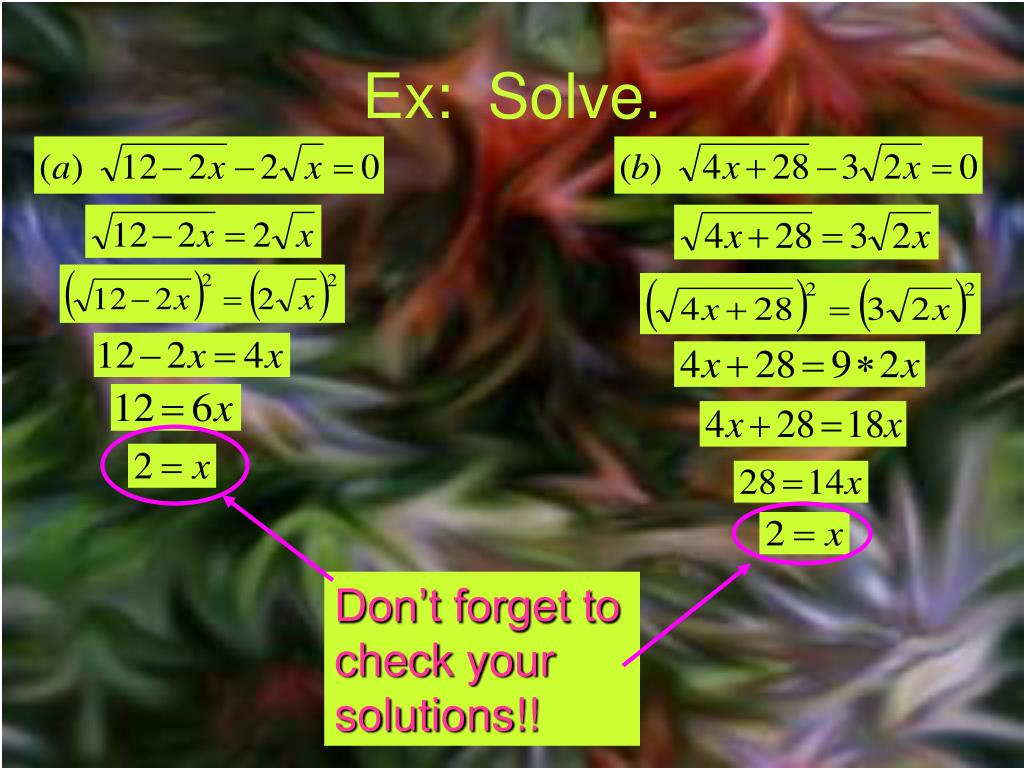 Ex: Solve.

$(a)\ \sqrt{12-2x}-2\sqrt{x}=0$

$\sqrt{12-2x}=2\sqrt{x}$

$\left(\sqrt{12-2x}\right)^2=\left(2\sqrt{x}\right)^2$

$12-2x=4x$

$12=6x$

$2=x$

$(b)\ \sqrt{4x+28}-3\sqrt{2x}=0$

$\sqrt{4x+28}=3\sqrt{2x}$

$\left(\sqrt{4x+28}\right)^2=\left(3\sqrt{2x}\right)^2$

$4x+28=9*2x$

$4x+28=18x$

$28=14x$

$2=x$

Don't forget to check your solutions!!